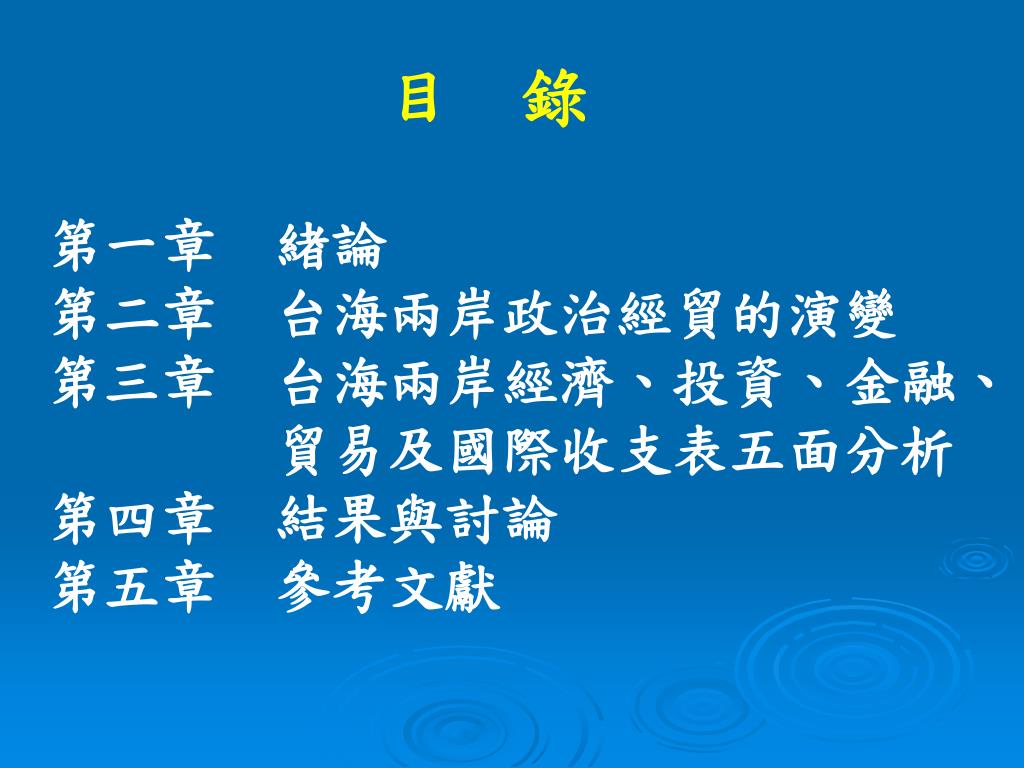 目　錄

第一章　緒論
第二章　台海兩岸政治經貿的演變
第三章　台海兩岸經濟、投資、金融、貿易及國際收支表五面分析
第四章　結果與討論
第五章　參考文獻